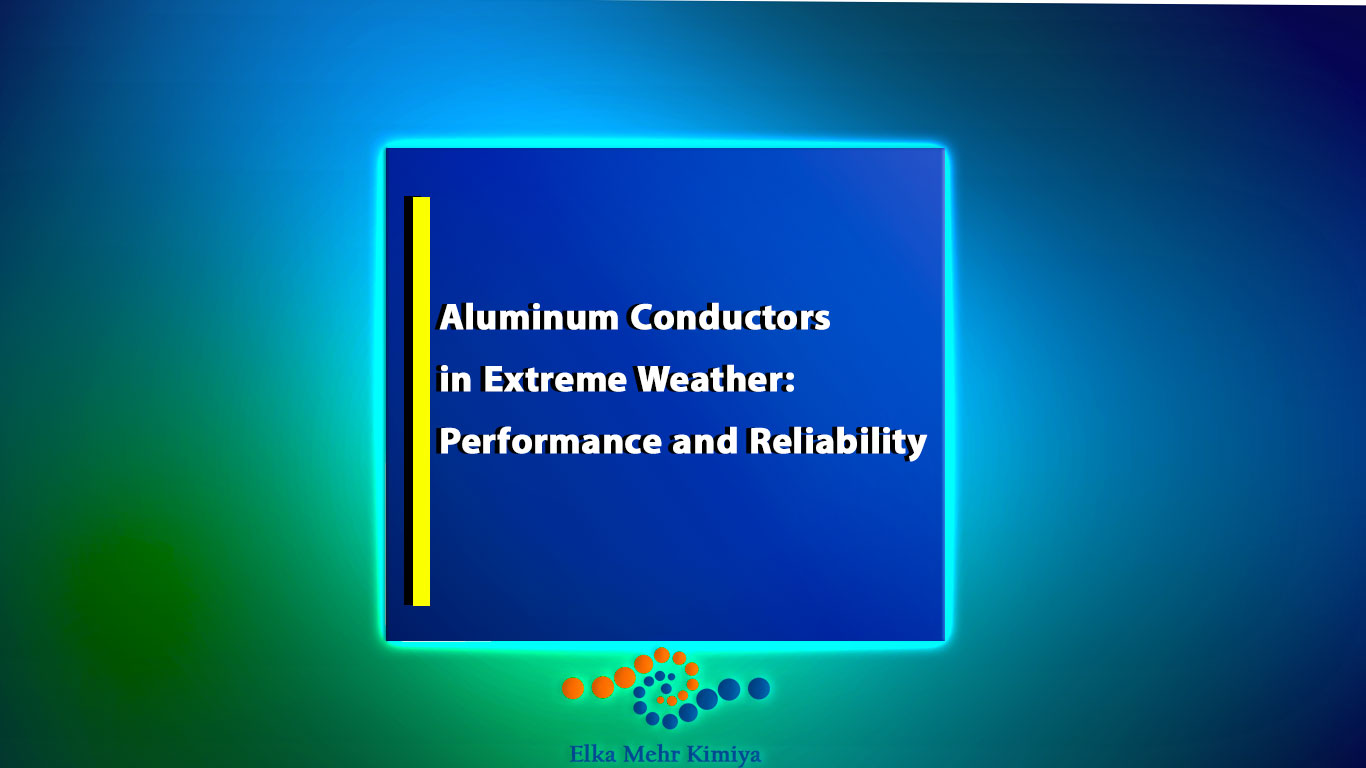 Aluminum Conductors
in Extreme Weather:
Performance and Reliability

Elka Mehr Kimiya